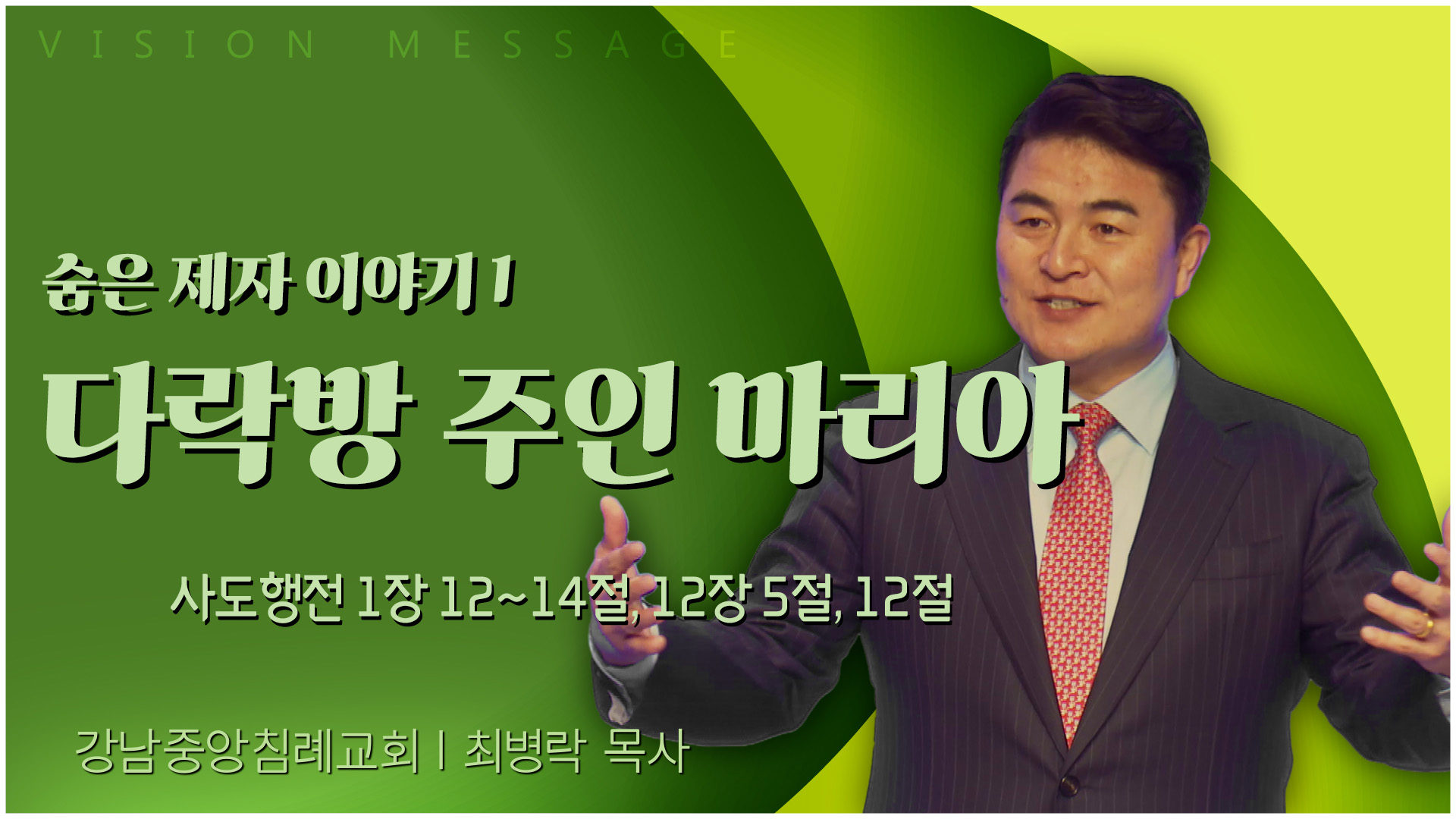 VISION MESSAGE

숨은 제자 이야기 1

다락방 주인 마리아

사도행전 1장 12~14절, 12장 5절, 12절

강남중앙침례교회 | 최병락 목사